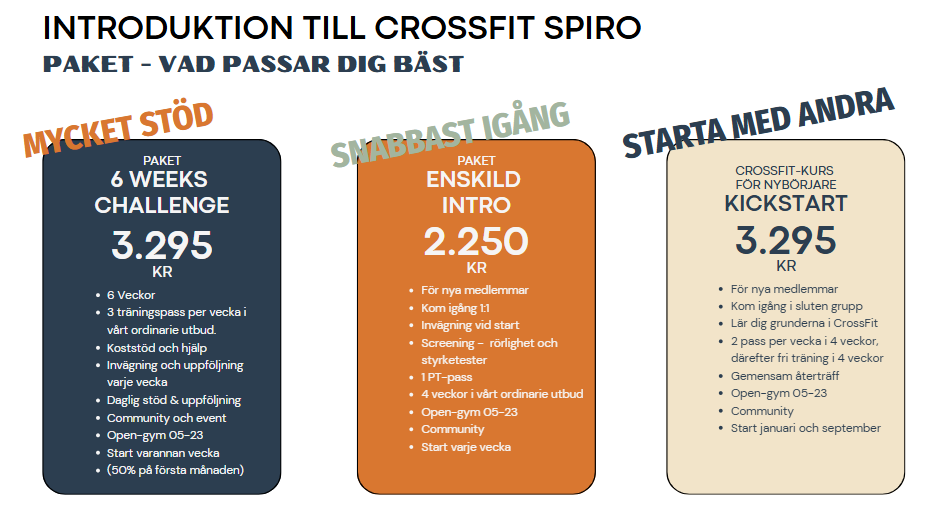 INTRODUKTION TILL CROSSFIT SPIRO
PAKET - VAD PASSAR DIG BÄST

MYCKET STÖD

PAKET
6 WEEKS CHALLENGE
3.295
KR

- 6 Veckor
- 3 träningspass per vecka i vårt ordinarie utbud.
- Koststöd och hjälp
- Invägning och uppföljning varje vecka
- Daglig stöd & uppföljning
- Community och event
- Open-gym 05-23
- Start varannan vecka
- (50% på första månaden)

SNABBAST IGÅNG

PAKET
ENSKILD INTRO
2.250
KR

- För nya medlemmar
- Kom igång 1:1
- Invägning vid start
- Screening - rörlighet och styrketester
- 1 PT-pass
- 4 veckor i vårt ordinarie utbud
- Open-gym 05-23
- Community
- Start varje vecka

STARTA MED ANDRA

CROSSFIT-KURS FÖR NYBÖRJARE
KICKSTART
3.295
KR

- För nya medlemmar
- Kom igång i sluten grupp
- Lär dig grunderna i CrossFit
- 2 pass per vecka i 4 veckor, därefter fri träning i 4 veckor
- Gemensam återträff
- Open-gym 05-23
- Community
- Start januari och september